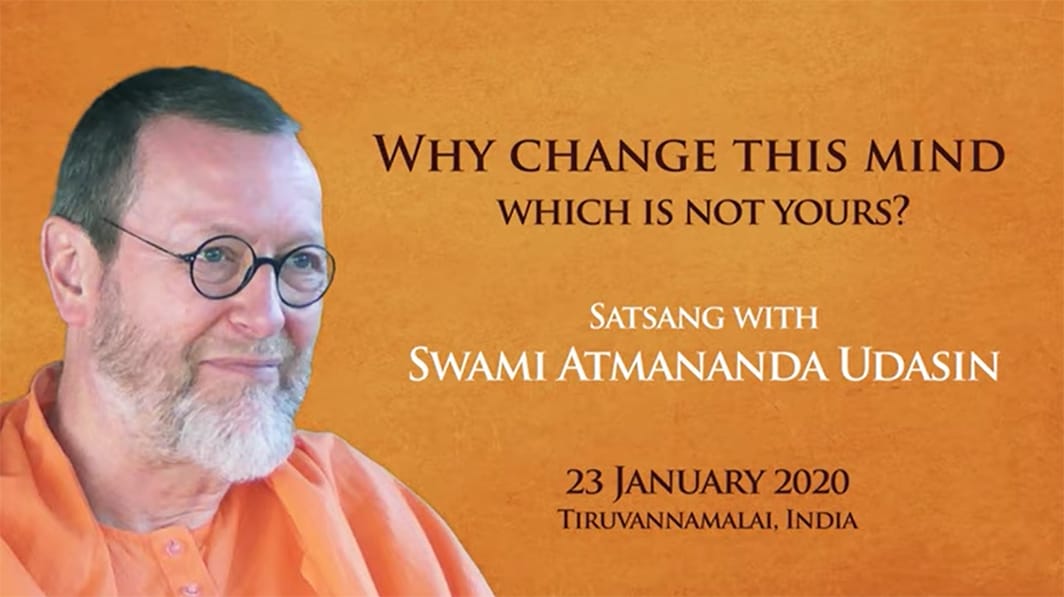 WHY CHANGE THIS MIND
WHICH IS NOT YOURS?

SATSANG WITH
SWAMI ATMANANDA UDASIN

23 JANUARY 2020
TIRUVANNAMALAI, INDIA